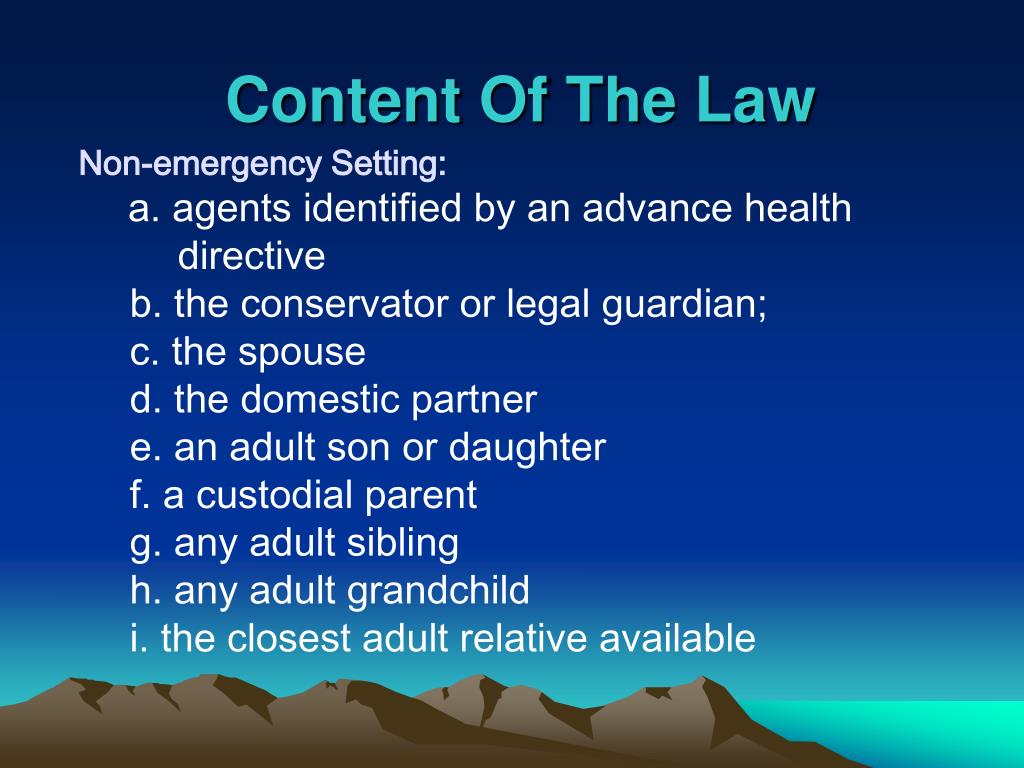 Content Of The Law

Non-emergency Setting:

a. agents identified by an advance health directive
b. the conservator or legal guardian;
c. the spouse
d. the domestic partner
e. an adult son or daughter
f. a custodial parent
g. any adult sibling
h. any adult grandchild
i. the closest adult relative available